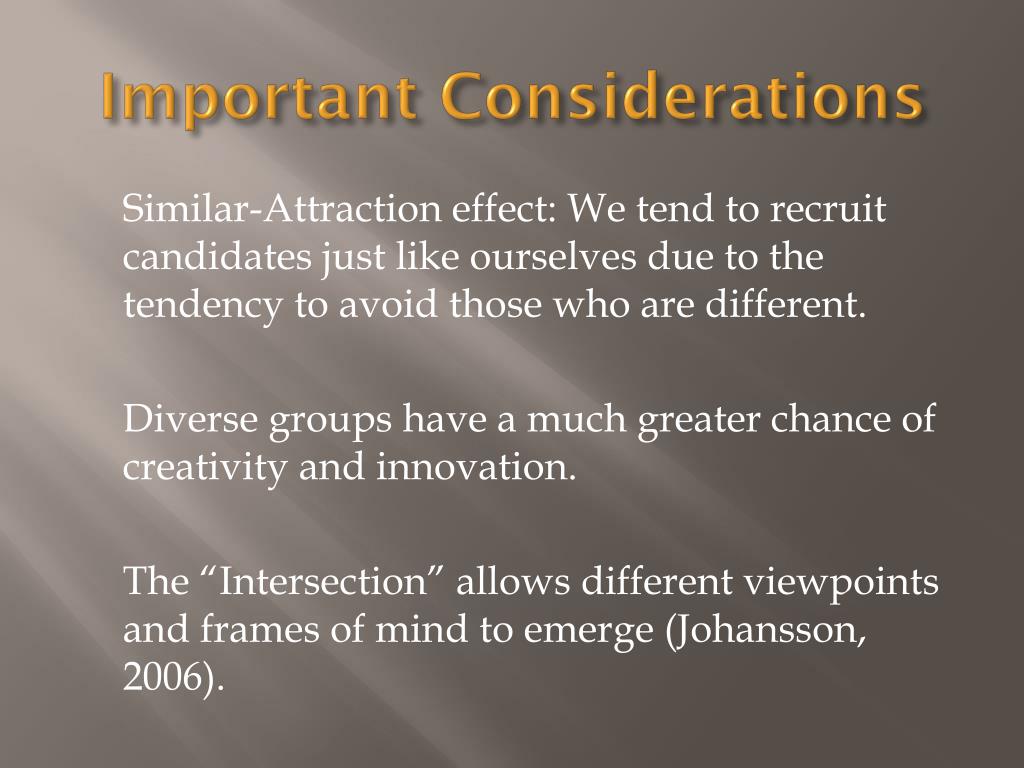 Important Considerations

Similar-Attraction effect: We tend to recruit candidates just like ourselves due to the tendency to avoid those who are different.

Diverse groups have a much greater chance of creativity and innovation.

The “Intersection” allows different viewpoints and frames of mind to emerge (Johansson, 2006).